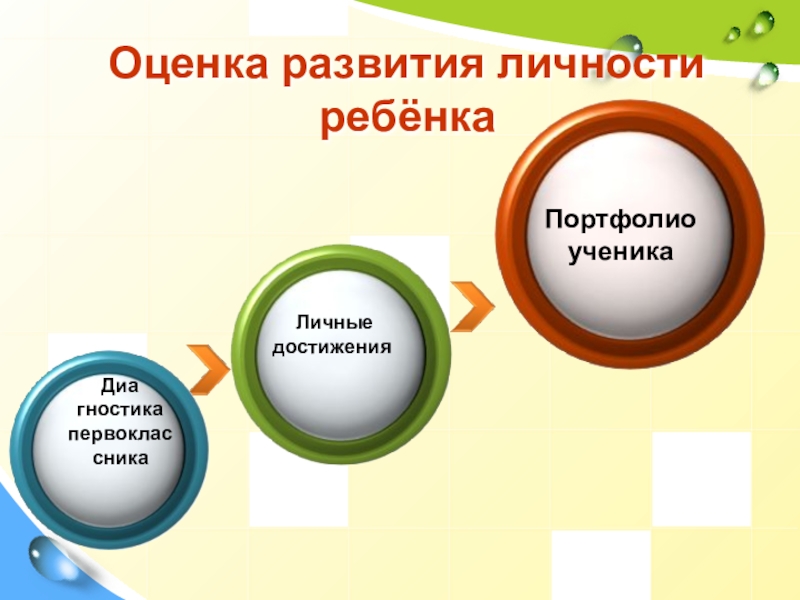 Оценка развития личности ребёнка

Диа гностика первоклас сника

Личные достижения

Портфолио ученика